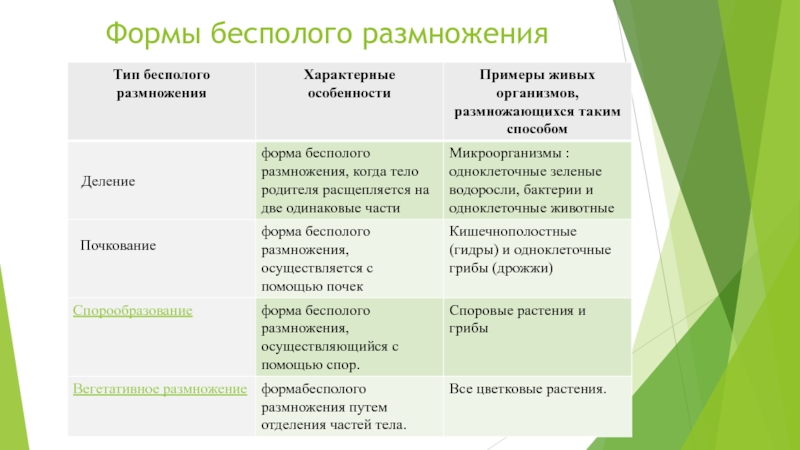 Формы бесполого размножения

| Тип бесполого размножения | Характерные особенности | Примеры живых организмов, размножающихся таким способом |
|---|---|---|
| Деление | форма бесполого размножения, когда тело родителя расщепляется на две одинаковые части | Микроорганизмы : одноклеточные зеленые водоросли, бактерии и одноклеточные животные |
| Почкование | форма бесполого размножения, осуществляется с помощью почек | Кишечнополостные (гидры) и одноклеточные грибы (дрожжи) |
| Спорообразование | форма бесполого размножения, осуществляющийся с помощью спор. | Споровые растения и грибы |
| Вегетативное размножение | формабесполого размножения путем отделения частей тела. | Все цветковые растения. |